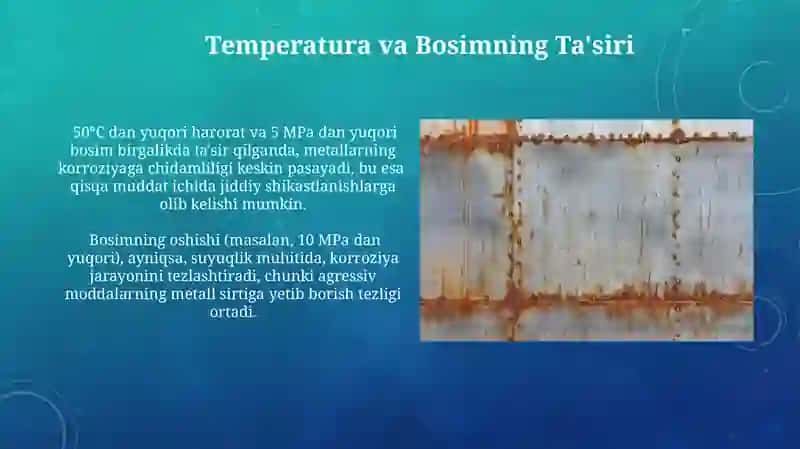 Temperatura va Bosimning Ta'siri

50°C dan yuqori harorat va 5 MPa dan yuqori bosim birgalikda ta'sir qilganda, metallarning korroziyaga chidamliligi keskin pasayadi, bu esa qisqa muddat ichida jiddiy shikastlanishlarga olib kelishi mumkin.

Bosimning oshishi (masalan, 10 MPa dan yuqori), ayniqsa, suyuqlik muhitida, korroziya jarayonini tezlashtiradi, chunki agressiv moddalarning metall sirtiga yetib borish tezligi ortadi.